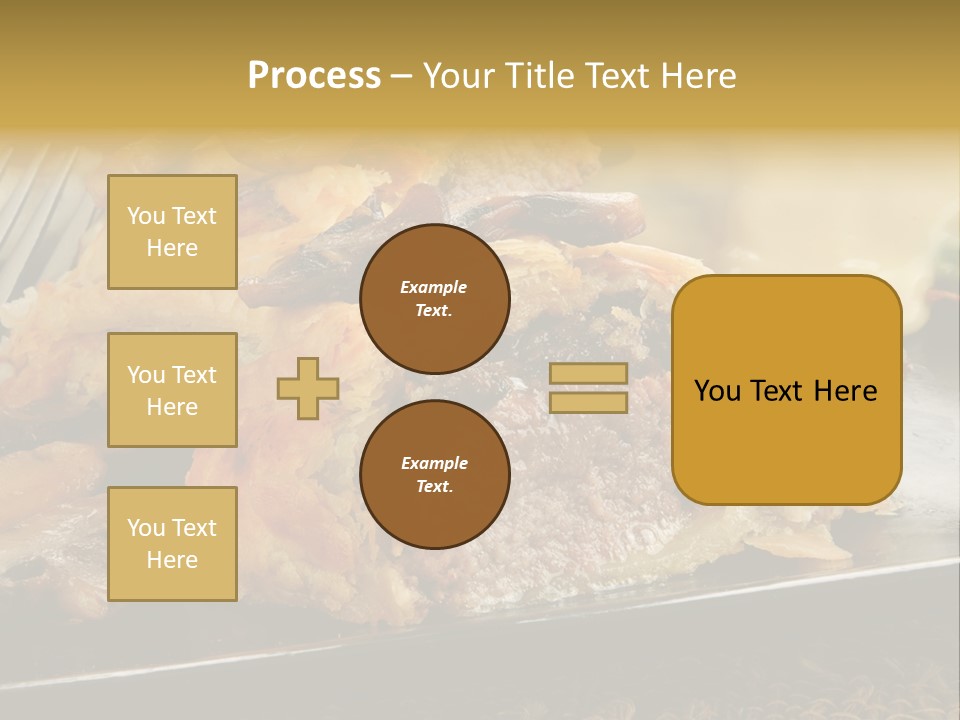 Process – Your Title Text Here

You Text Here

You Text Here

You Text Here

Example Text.

Example Text.

You Text Here